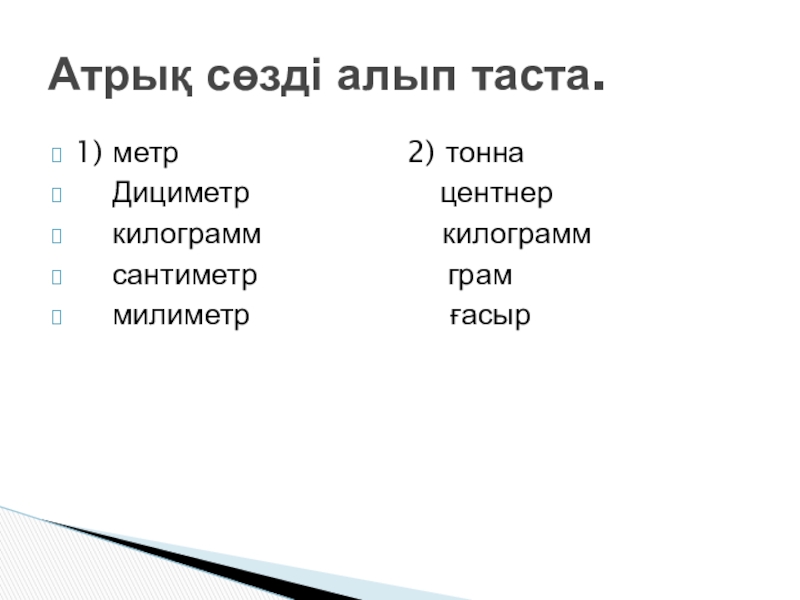 Атрық сөзді алып таста.

1) метр
Дициметр
килограмм
сантиметр
милиметр

2) тонна
центнер
килограмм
грам
ғасыр